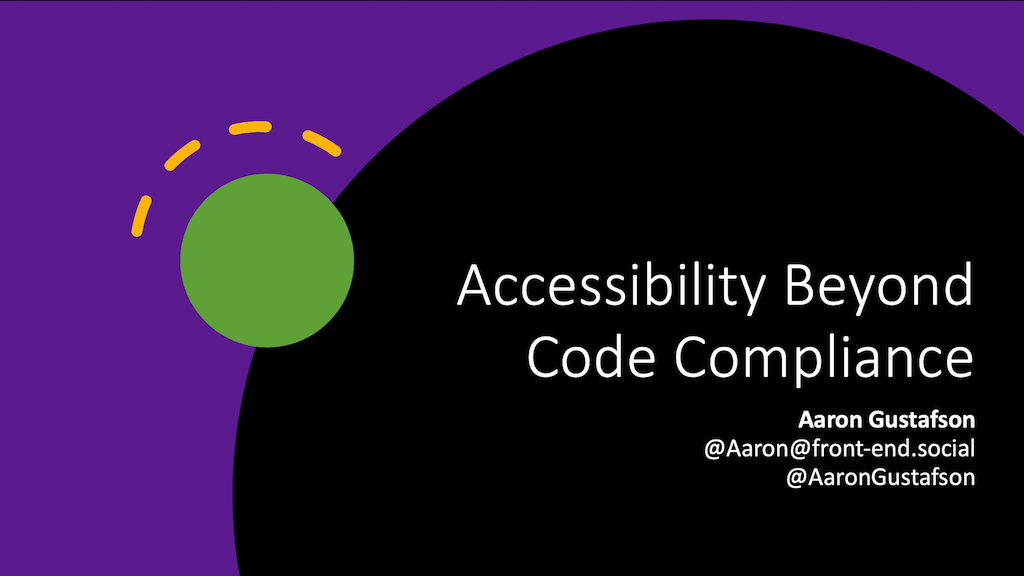 Accessibility Beyond Code Compliance

Aaron Gustafson
@Aaron@front-end.social
@AaronGustafson